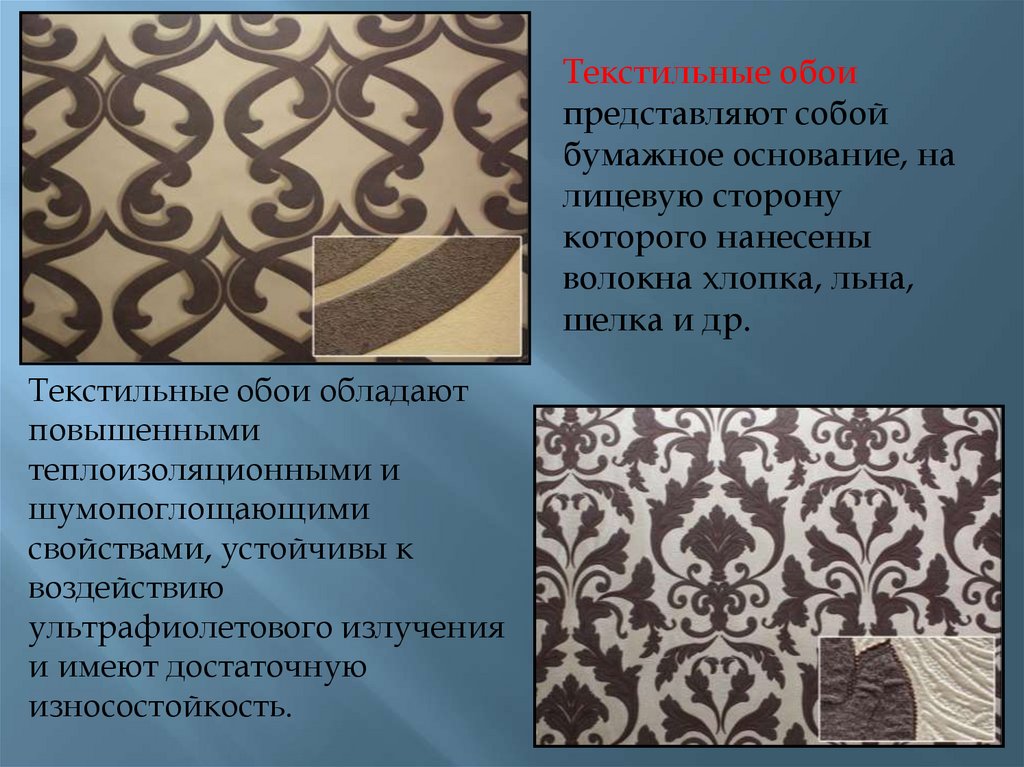 Текстильные обои представляют собой бумажное основание, на лицевую сторону которого нанесены волокна хлопка, льна, шелка и др.

Текстильные обои обладают повышенными теплоизоляционными и шумопоглощающими свойствами, устойчивы к воздействию ультрафиолетового излучения и имеют достаточную износостойкость.